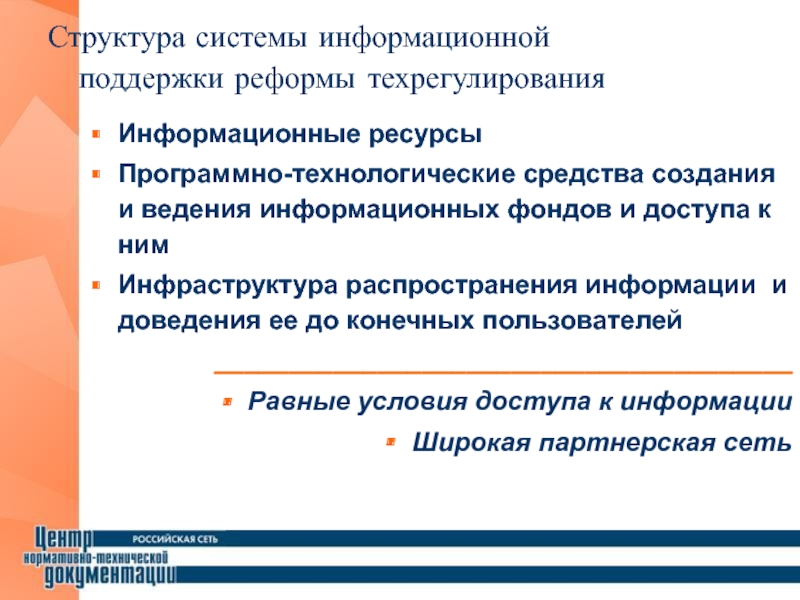 Структура системы информационной поддержки реформы техрегулирования

Информационные ресурсы

Программно-технологические средства создания и ведения информационных фондов и доступа к ним

Инфраструктура распространения информации и доведения ее до конечных пользователей

Равные условия доступа к информации

Широкая партнерская сеть

Центр нормативно-технической документации

РОССИЙСКАЯ СЕТЬ